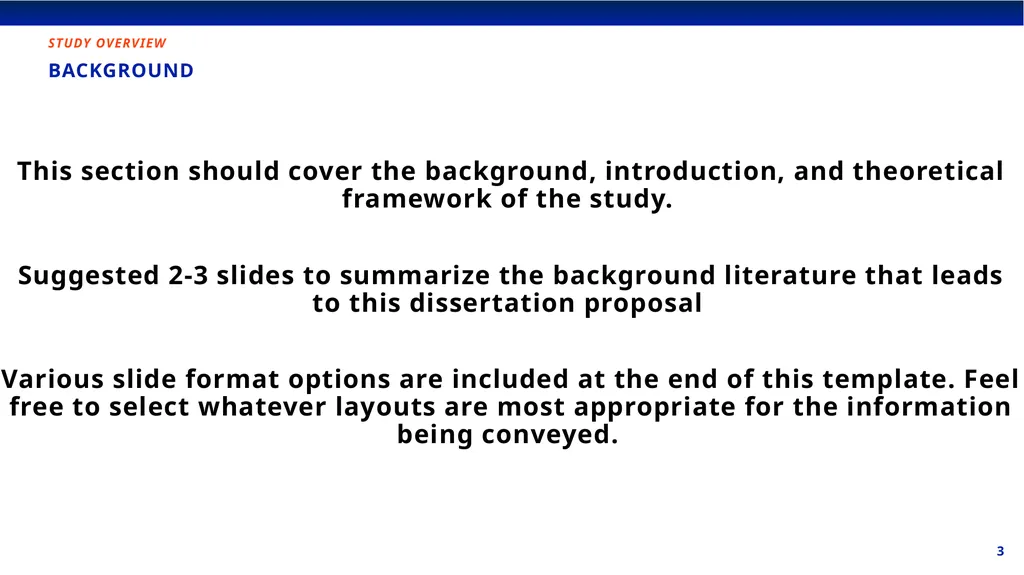 STUDY OVERVIEW
BACKGROUND

This section should cover the background, introduction, and theoretical framework of the study.

Suggested 2-3 slides to summarize the background literature that leads to this dissertation proposal

Various slide format options are included at the end of this template. Feel free to select whatever layouts are most appropriate for the information being conveyed.

3